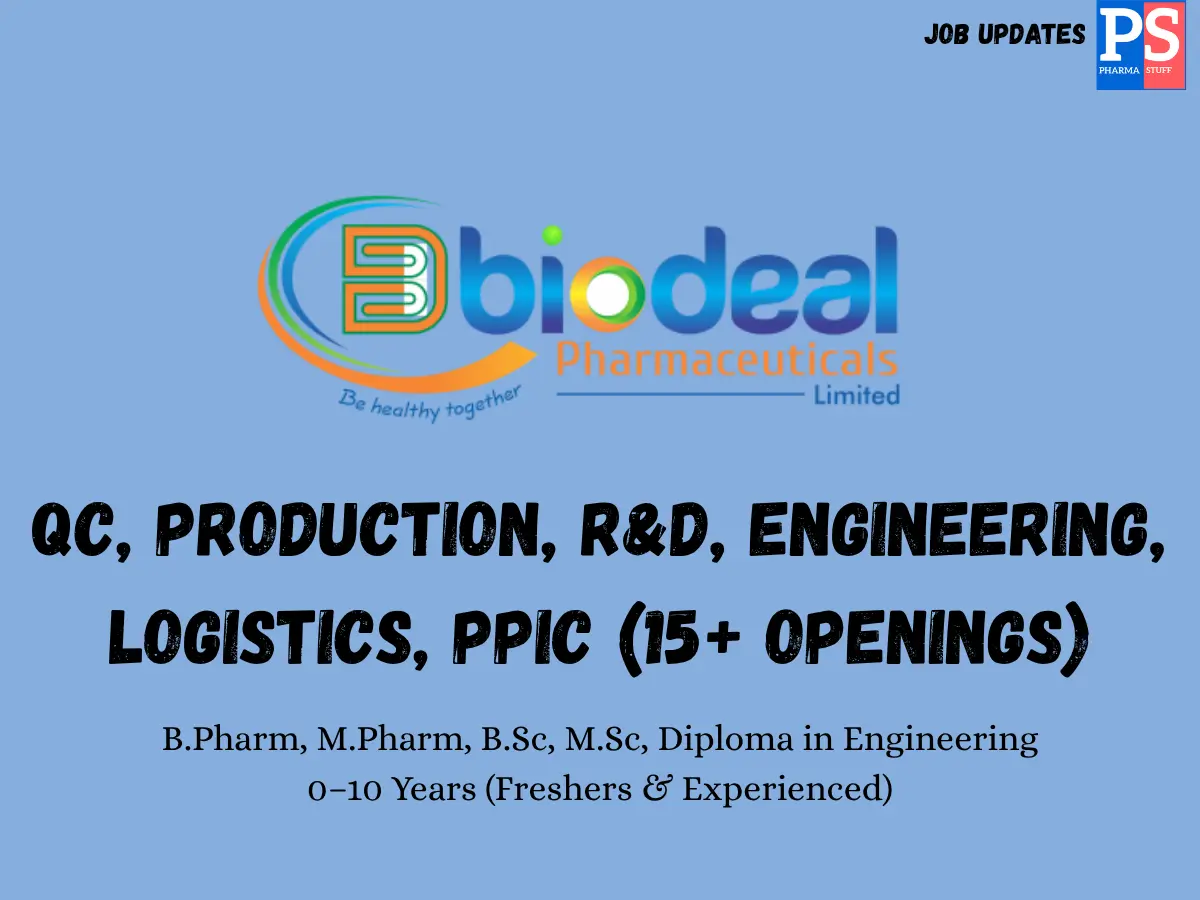 JOB UPDATES PS PHARMA STUFF

biodeal Pharmaceuticals Limited
Be healthy together

QC, PRODUCTION, R&D, ENGINEERING, LOGISTICS, PPIC (15+ OPENINGS)

B.Pharm, M.Pharm, B.Sc, M.Sc, Diploma in Engineering
0–10 Years (Freshers & Experienced)